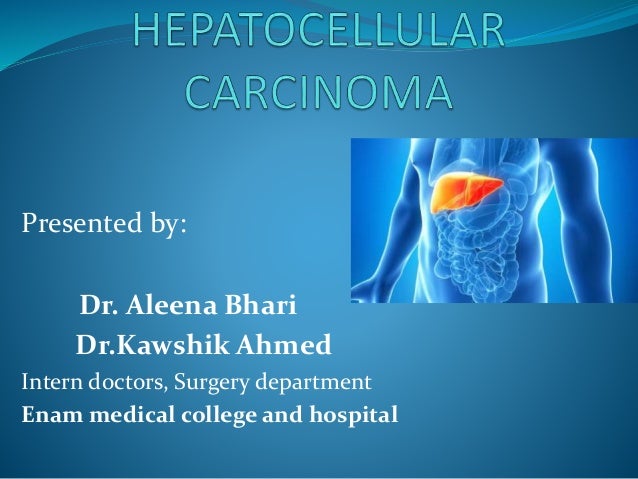 HEPATOCELLULAR CARCINOMA

Presented by:

Dr. Aleena Bhari
Dr.Kawshik Ahmed
Intern doctors, Surgery department
Enam medical college and hospital